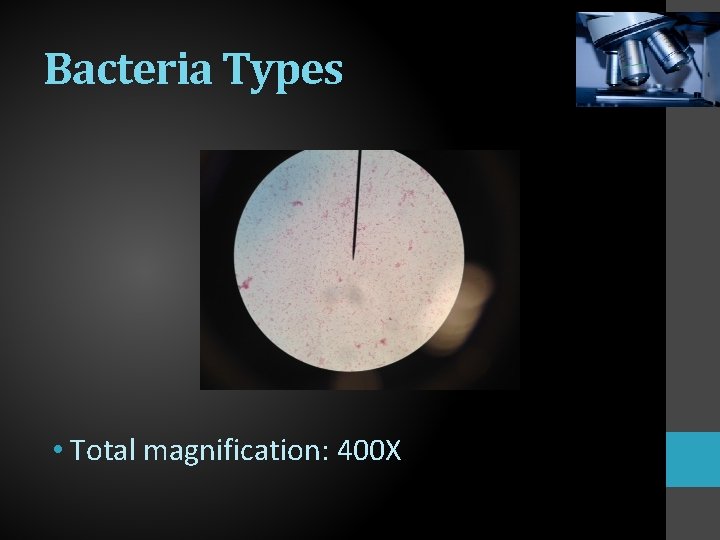 Bacteria Types

• Total magnification: 400X